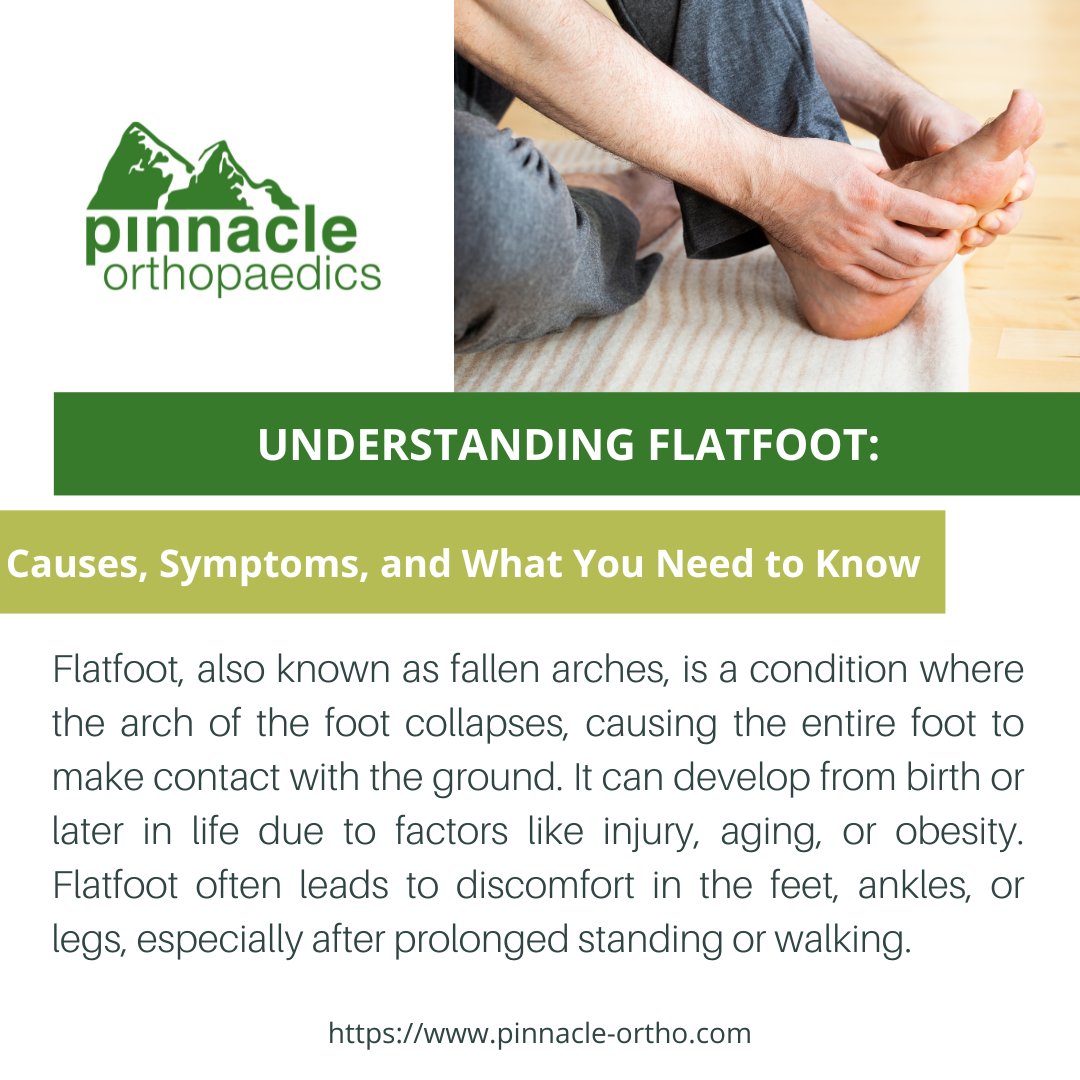 pinnacle orthopaedics

UNDERSTANDING FLATFOOT:

Causes, Symptoms, and What You Need to Know

Flatfoot, also known as fallen arches, is a condition where the arch of the foot collapses, causing the entire foot to make contact with the ground. It can develop from birth or later in life due to factors like injury, aging, or obesity. Flatfoot often leads to discomfort in the feet, ankles, or legs, especially after prolonged standing or walking.

https://www.pinnacle-ortho.com